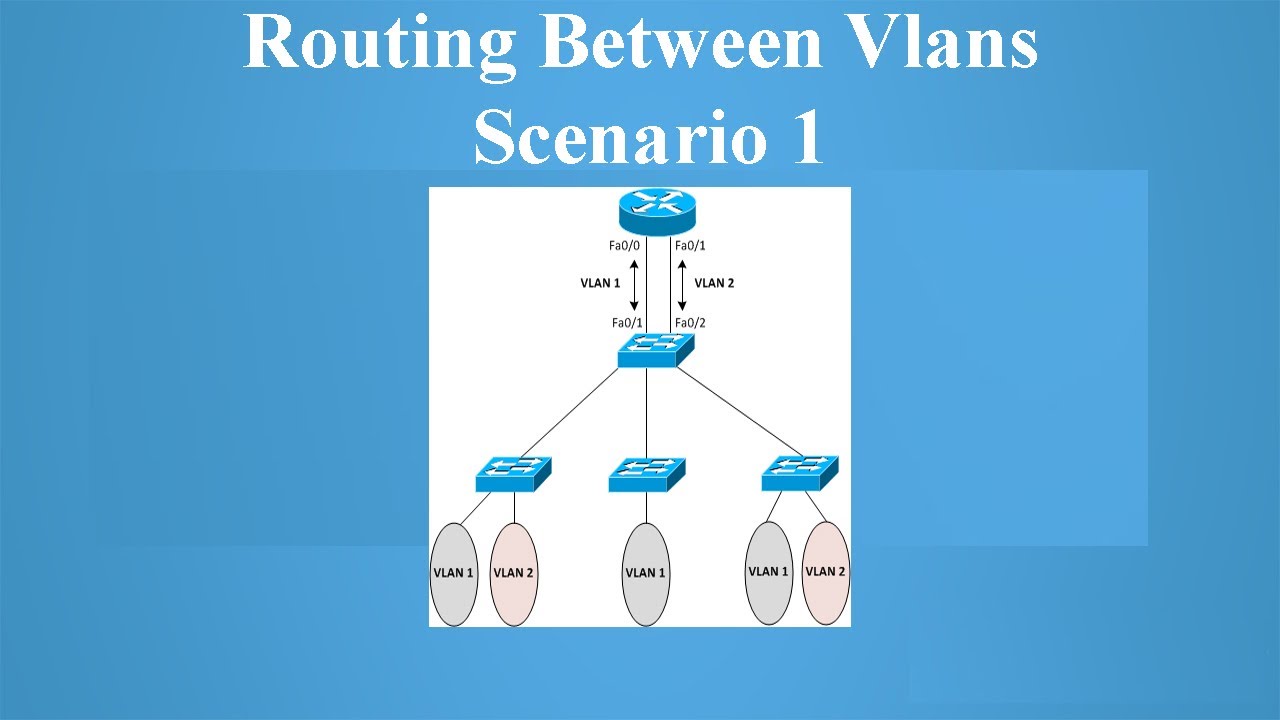 Routing Between Vlans
Scenario 1

Fa0/0
Fa0/1
VLAN 1
VLAN 2
Fa0/1
Fa0/2

VLAN 1
VLAN 2
VLAN 1
VLAN 1
VLAN 2